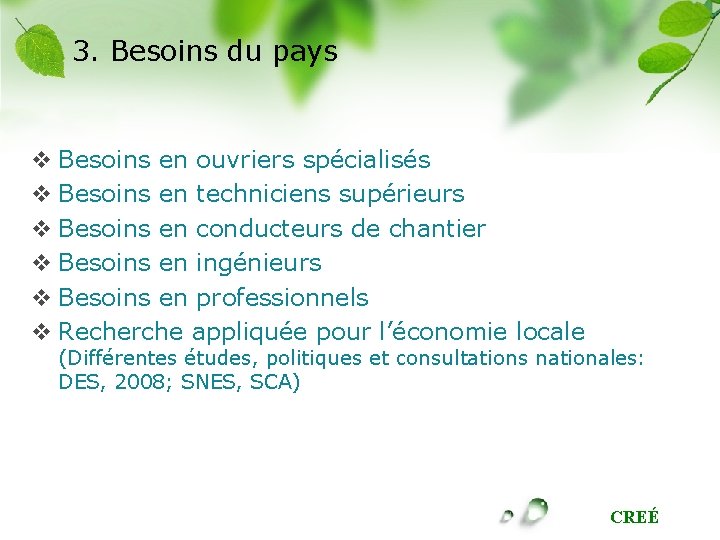 3. Besoins du pays

❖ Besoins en ouvriers spécialisés
❖ Besoins en techniciens supérieurs
❖ Besoins en conducteurs de chantier
❖ Besoins en ingénieurs
❖ Besoins en professionnels
❖ Recherche appliquée pour l'économie locale
(Différentes études, politiques et consultations nationales: DES, 2008; SNES, SCA)

CREÉ